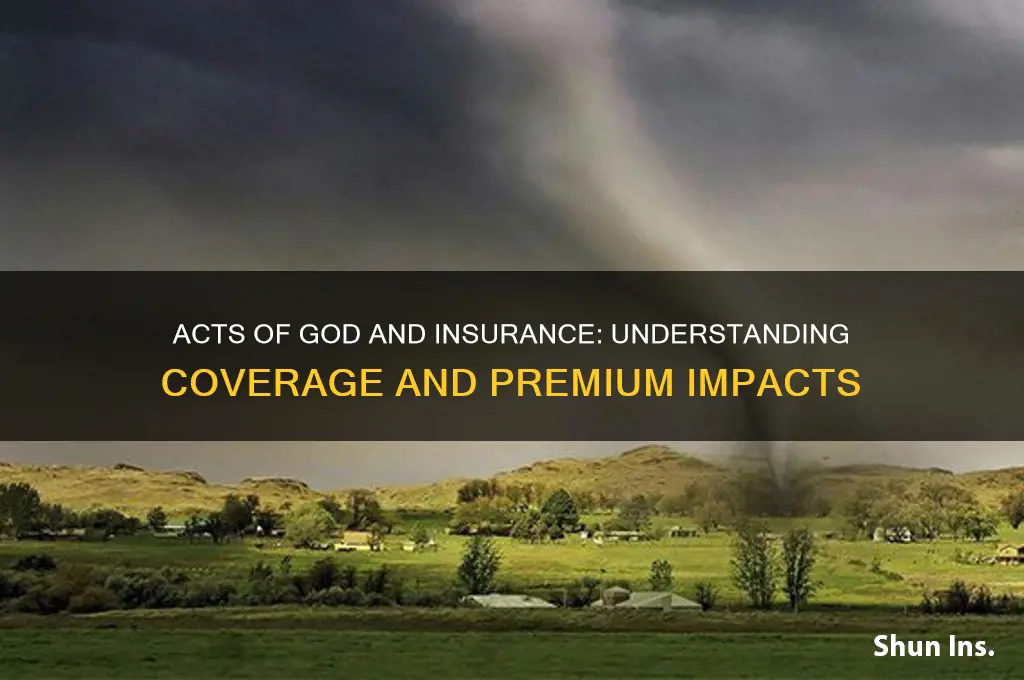 ACTS OF GOD AND INSURANCE: UNDERSTANDING COVERAGE AND PREMIUM IMPACTS

Shun Ins.